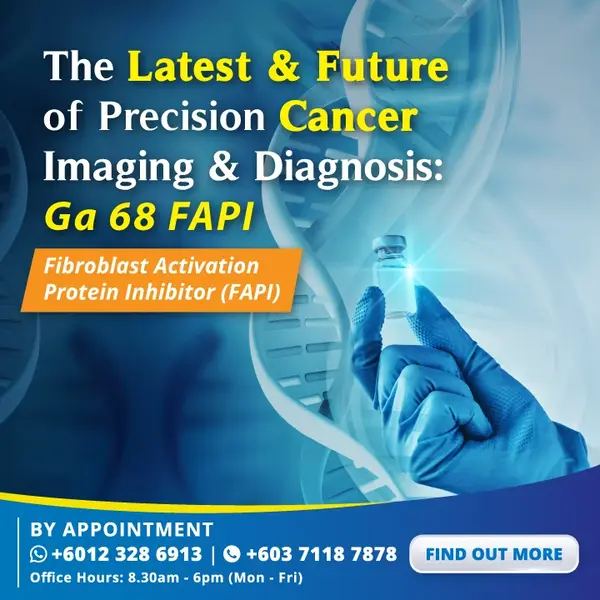 The Latest & Future of Precision Cancer Imaging & Diagnosis:
Ga 68 FAPI

Fibroblast Activation Protein Inhibitor (FAPI)

BY APPOINTMENT
+6012 328 6913 | +603 7118 7878
Office Hours: 8.30am - 6pm (Mon - Fri)

FIND OUT MORE